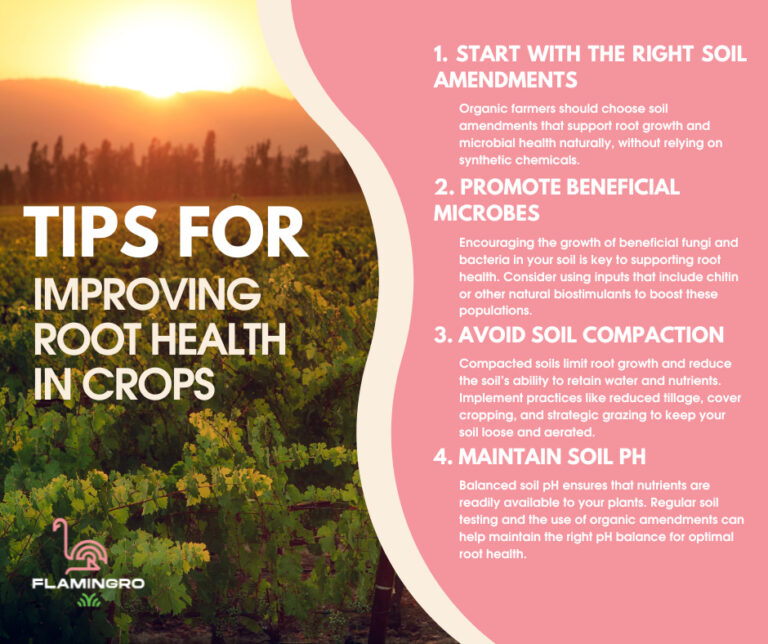 TIPS FOR IMPROVING ROOT HEALTH IN CROPS

FLAMINGRO

1. START WITH THE RIGHT SOIL AMENDMENTS

Organic farmers should choose soil amendments that support root growth and microbial health naturally, without relying on synthetic chemicals.

2. PROMOTE BENEFICIAL MICROBES

Encouraging the growth of beneficial fungi and bacteria in your soil is key to supporting root health. Consider using inputs that include chitin or other natural biostimulants to boost these populations.

3. AVOID SOIL COMPACTION

Compacted soils limit root growth and reduce the soil's ability to retain water and nutrients. Implement practices like reduced tillage, cover cropping, and strategic grazing to keep your soil loose and aerated.

4. MAINTAIN SOIL PH

Balanced soil pH ensures that nutrients are readily available to your plants. Regular soil testing and the use of organic amendments can help maintain the right pH balance for optimal root health.